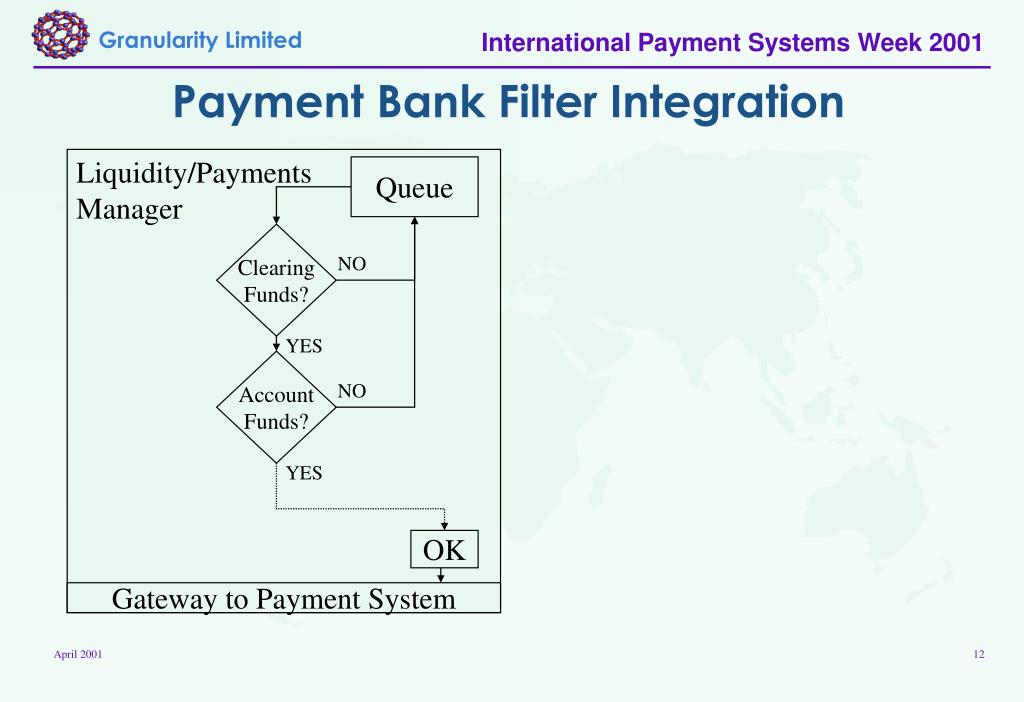 Granularity Limited

International Payment Systems Week 2001

Payment Bank Filter Integration

Liquidity/Payments Manager

Queue

Clearing Funds?

NO

YES

Account Funds?

NO

YES

OK

Gateway to Payment System

April 2001

12